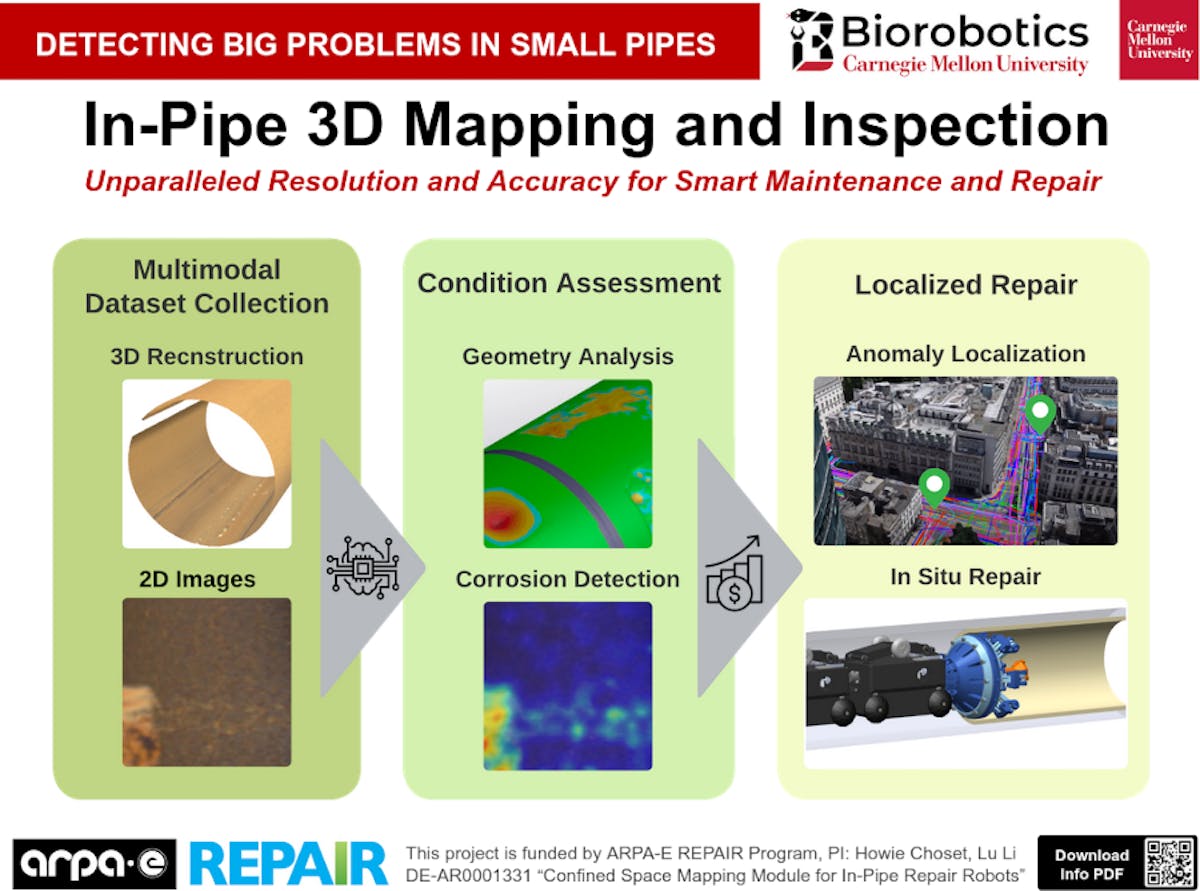 DETECTING BIG PROBLEMS IN SMALL PIPES

Biorobotics
Carnegie Mellon University

Carnegie Mellon University

In-Pipe 3D Mapping and Inspection

Unparalleled Resolution and Accuracy for Smart Maintenance and Repair

Multimodal Dataset Collection

3D Recnstruction

2D Images

Condition Assessment

Geometry Analysis

Corrosion Detection

Localized Repair

Anomaly Localization

In Situ Repair

arpa·e REPAIR

This project is funded by ARPA-E REPAIR Program, PI: Howie Choset, Lu Li DE-AR0001331 "Confined Space Mapping Module for In-Pipe Repair Robots"

Download Info PDF